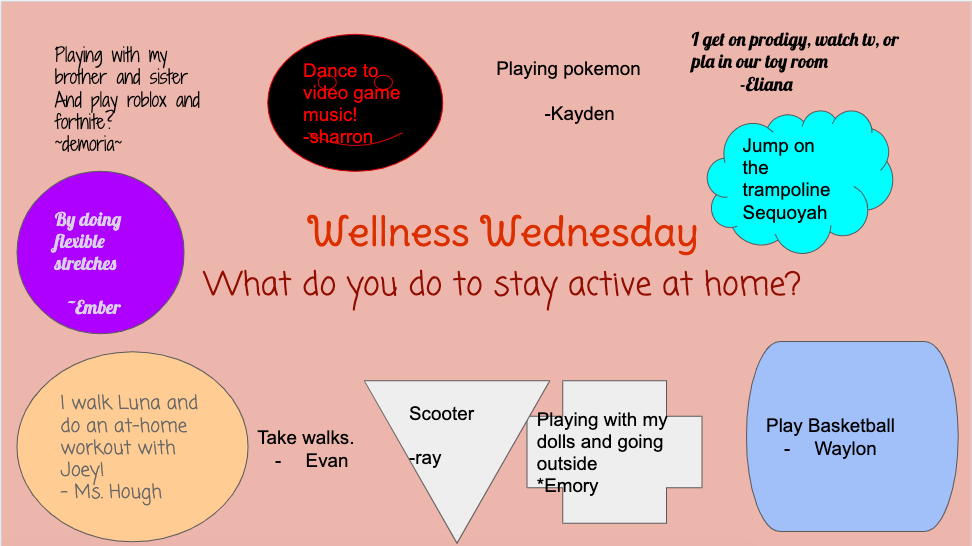 Playing with my brother and sister And play roblox and fortnite?
~demoria~

Dance to video game music!
-sharron

Playing pokemon

-Kayden

I get on prodigy, watch tv, or pla in our toy room
-Eliana

Jump on the trampoline Sequoyah

By doing flexible stretches

~Ember

Wellness Wednesday

What do you do to stay active at home?

I walk Luna and do an at-home workout with Joey!
- Ms. Hough

Take walks.
- Evan

Scooter

-ray

Playing with my dolls and going outside
*Emory

Play Basketball
- Waylon